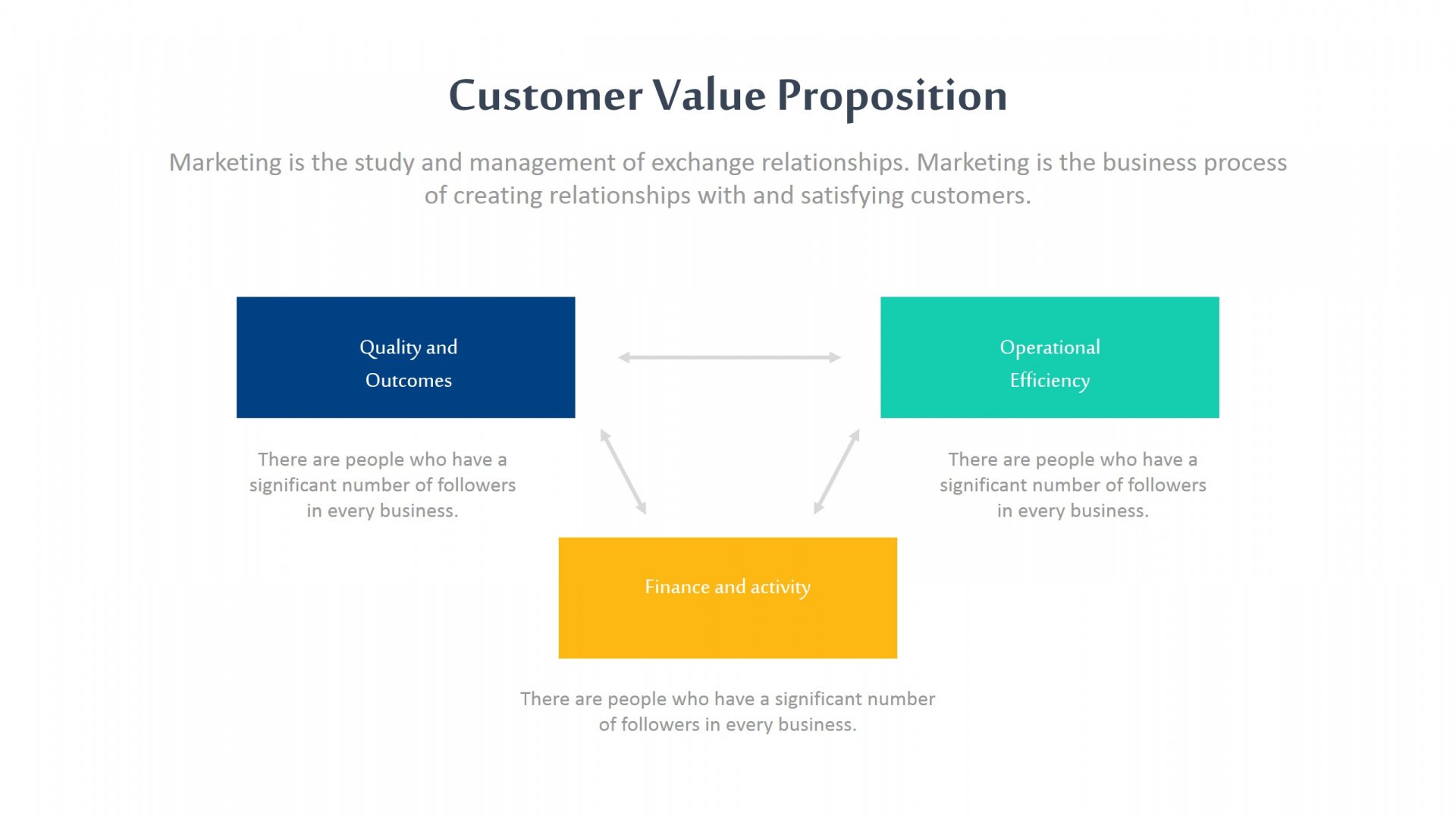 Customer Value Proposition

Marketing is the study and management of exchange relationships. Marketing is the business process of creating relationships with and satisfying customers.

Quality and Outcomes

There are people who have a significant number of followers in every business.

Operational Efficiency

There are people who have a significant number of followers in every business.

Finance and activity

There are people who have a significant number of followers in every business.